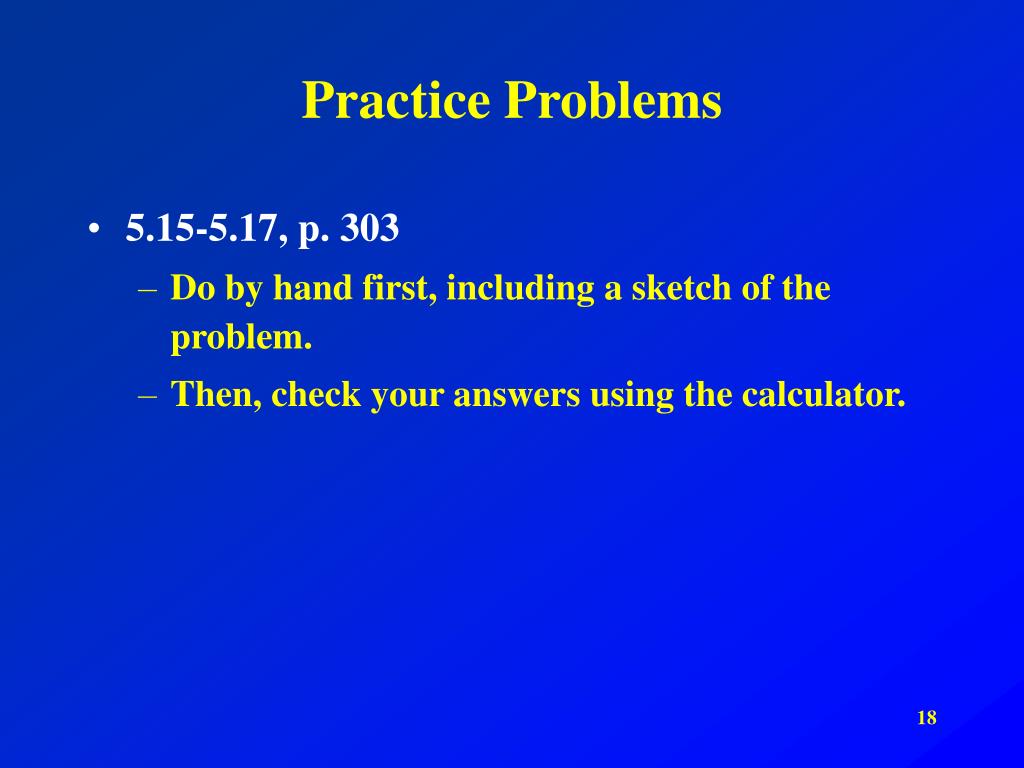 Practice Problems

• 5.15-5.17, p. 303
– Do by hand first, including a sketch of the problem.
– Then, check your answers using the calculator.

18